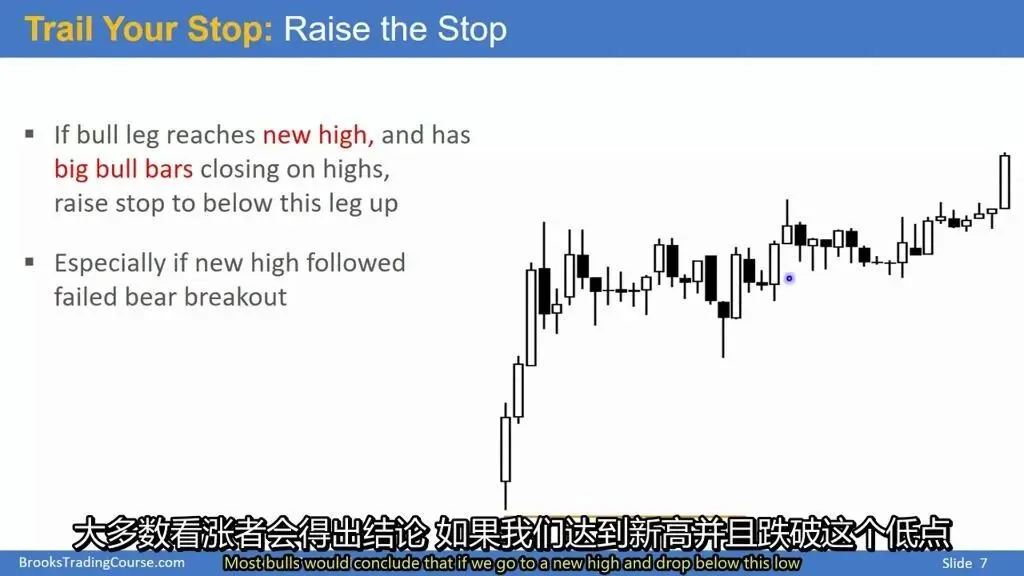 Trail Your Stop: Raise the Stop

▪ If bull leg reaches new high, and has big bull bars closing on highs, raise stop to below this leg up

▪ Especially if new high followed failed bear breakout

大多数看涨者会得出结论 如果我们达到新高并且跌破这个低点

BrooksTradingCourse.com

Most bulls would conclude that if we go to a new high and drop below this low

Slide 7